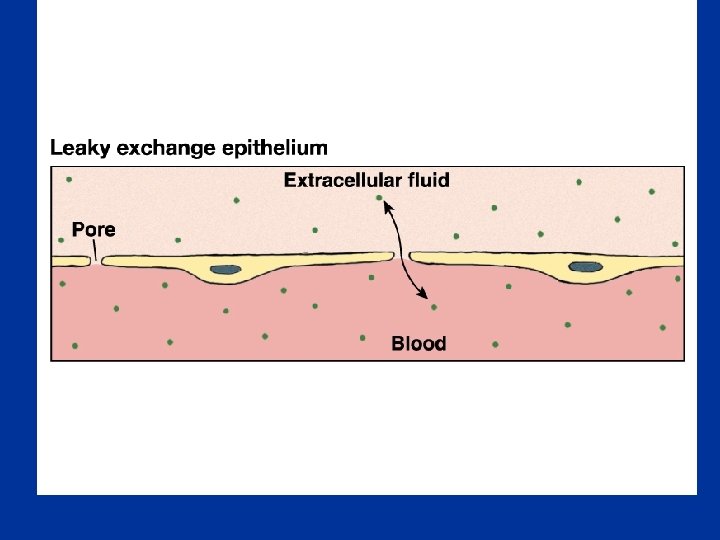 Leaky exchange epithelium

Extracellular fluid

Pore

Blood